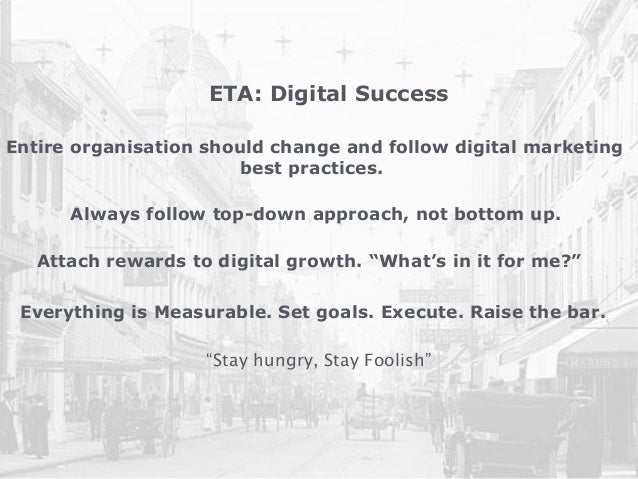 ETA: Digital Success

Entire organisation should change and follow digital marketing best practices.

Always follow top-down approach, not bottom up.

Attach rewards to digital growth. “What’s in it for me?”

Everything is Measurable. Set goals. Execute. Raise the bar.

“Stay hungry, Stay Foolish”